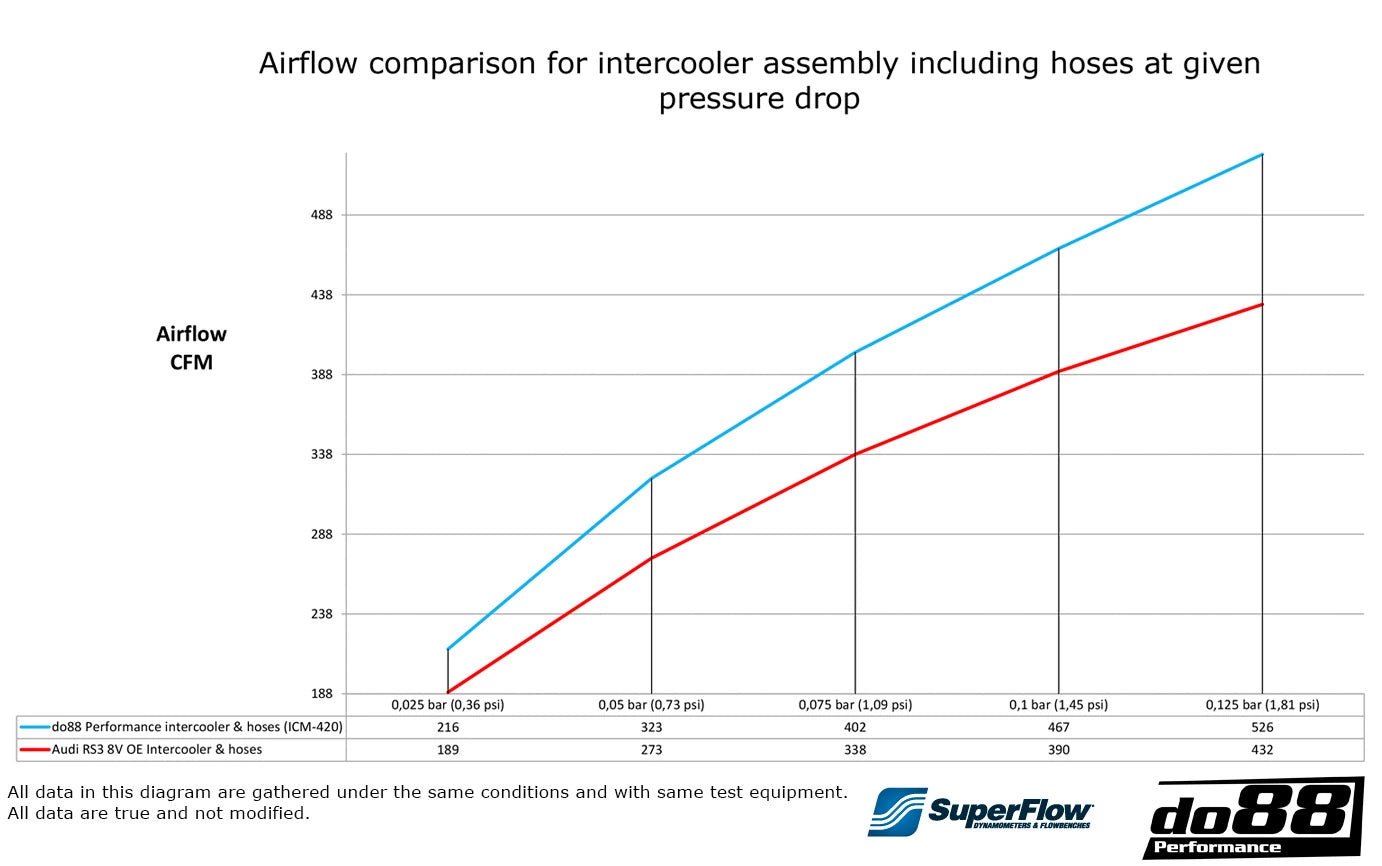 Airflow comparison for intercooler assembly including hoses at given pressure drop

Airflow
CFM

488
438
388
338
288
238
188

| | 0,025 bar (0,36 psi) | 0,05 bar (0,73 psi) | 0,075 bar (1,09 psi) | 0,1 bar (1,45 psi) | 0,125 bar (1,81 psi) |
|---|---|---|---|---|---|
| do88 Performance intercooler & hoses (ICM-420) | 216 | 323 | 402 | 467 | 526 |
| Audi RS3 8V OE Intercooler & hoses | 189 | 273 | 338 | 390 | 432 |

All data in this diagram are gathered under the same conditions and with same test equipment.
All data are true and not modified.

SuperFlow
DYNAMOMETERS & FLOWBENCHES

do88
Performance